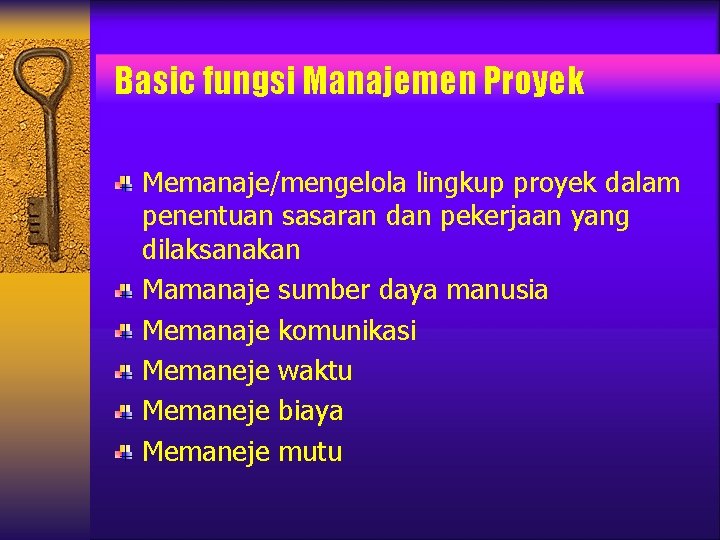 Basic fungsi Manajemen Proyek

Memanaje/mengelola lingkup proyek dalam penentuan sasaran dan pekerjaan yang dilaksanakan
Mamanaje sumber daya manusia
Memanaje komunikasi
Memaneje waktu
Memaneje biaya
Memaneje mutu